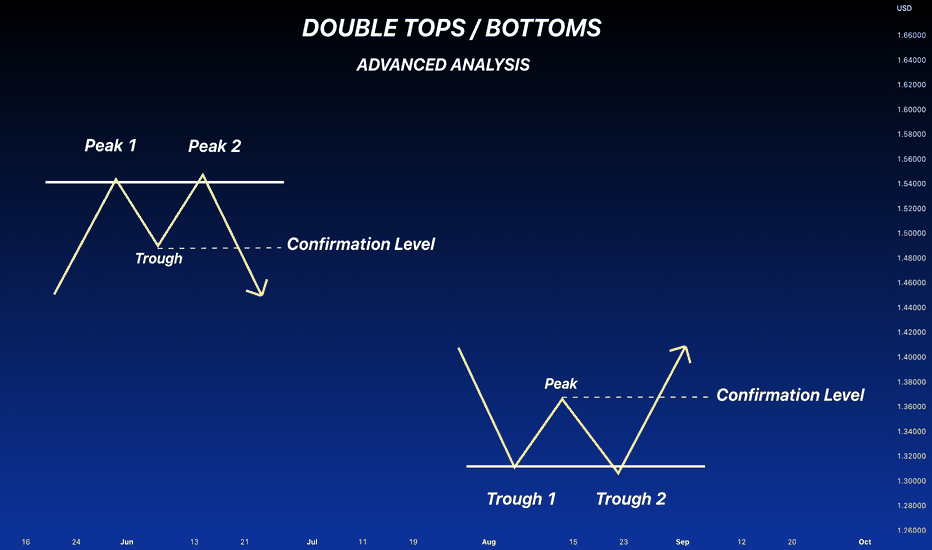 DOUBLE TOPS / BOTTOMS

ADVANCED ANALYSIS

Peak 1
Peak 2
Trough
Confirmation Level

Peak
Confirmation Level
Trough 1
Trough 2

USD
1.66000
1.64000
1.62000
1.60000
1.58000
1.56000
1.54000
1.52000
1.50000
1.48000
1.46000
1.44000
1.42000
1.40000
1.38000
1.36000
1.34000
1.32000
1.30000
1.28000
1.26000

16 24 Jun 13 21 Jul 11 19 Aug 15 23 Sep 12 20 Oct